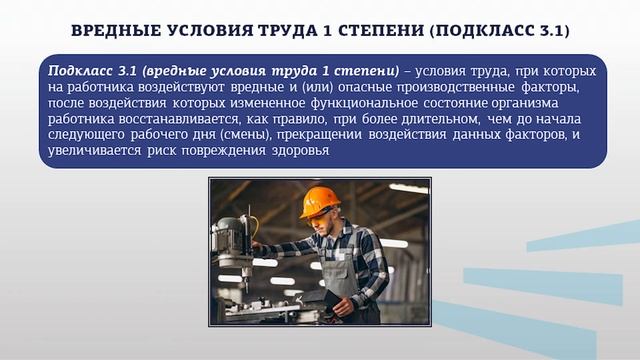 ВРЕДНЫЕ УСЛОВИЯ ТРУДА 1 СТЕПЕНИ (ПОДКЛАСС 3.1)

Подкласс 3.1 (вредные условия труда 1 степени) – условия труда, при которых на работника воздействуют вредные и (или) опасные производственные факторы, после воздействия которых измененное функциональное состояние организма работника восстанавливается, как правило, при более длительном, чем до начала следующего рабочего дня (смены), прекращении воздействия данных факторов, и увеличивается риск повреждения здоровья